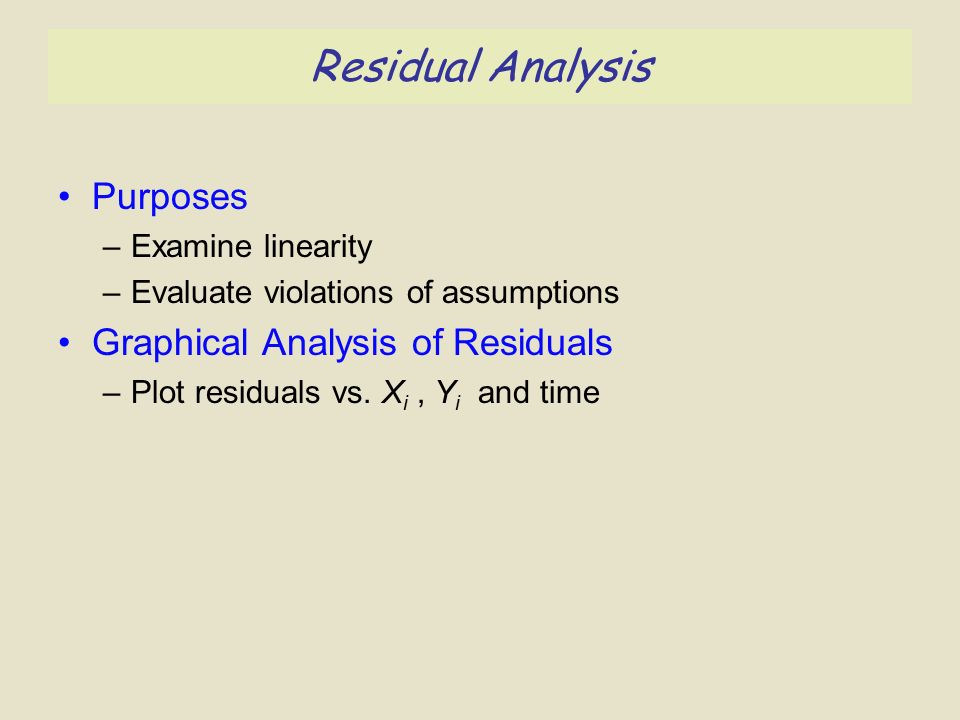 Residual Analysis

• Purposes
– Examine linearity
– Evaluate violations of assumptions
• Graphical Analysis of Residuals
– Plot residuals vs. $X_i$ , $Y_i$ and time